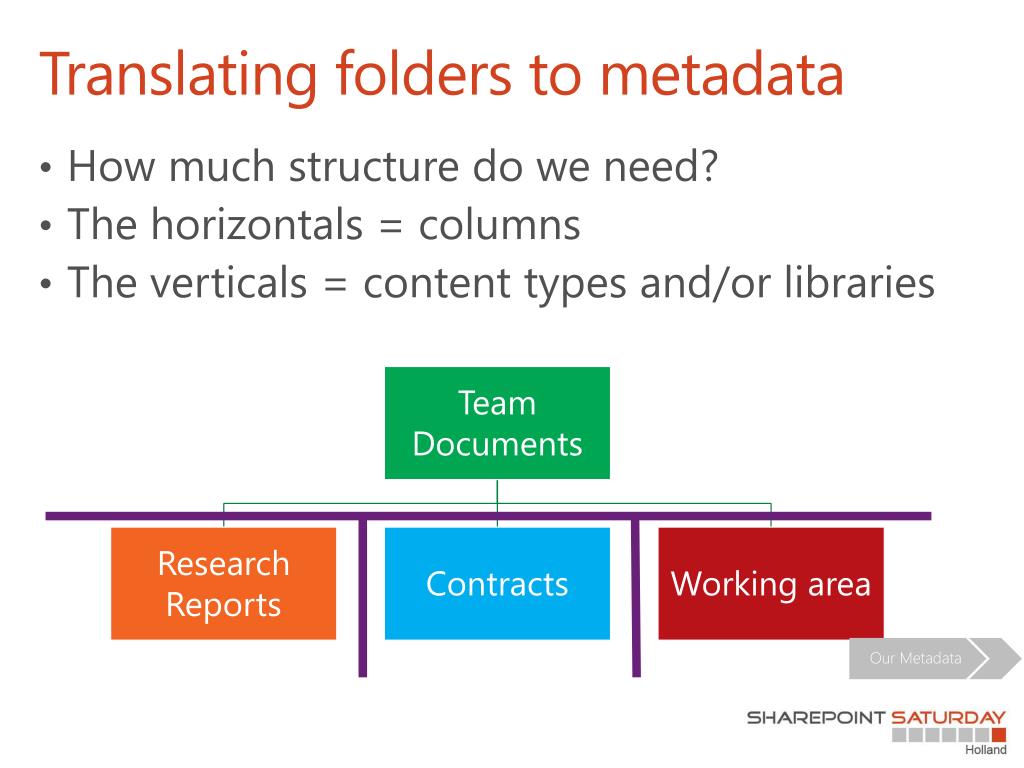 Translating folders to metadata

• How much structure do we need?
• The horizontals = columns
• The verticals = content types and/or libraries

Team Documents

Research Reports

Contracts

Working area

Our Metadata

SHAREPOINT SATURDAY
Holland